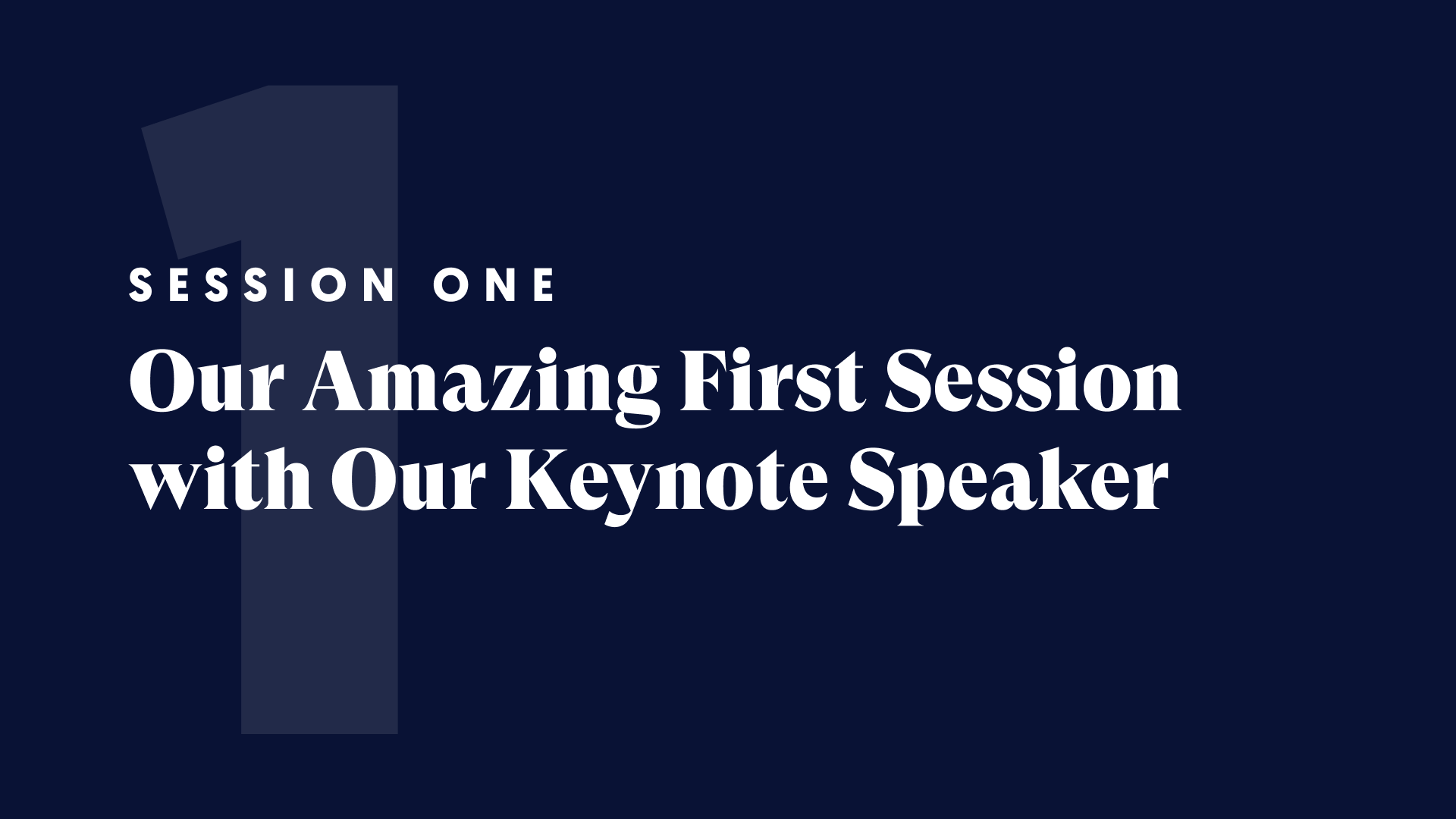 1

SESSION ONE

Our Amazing First Session with Our Keynote Speaker